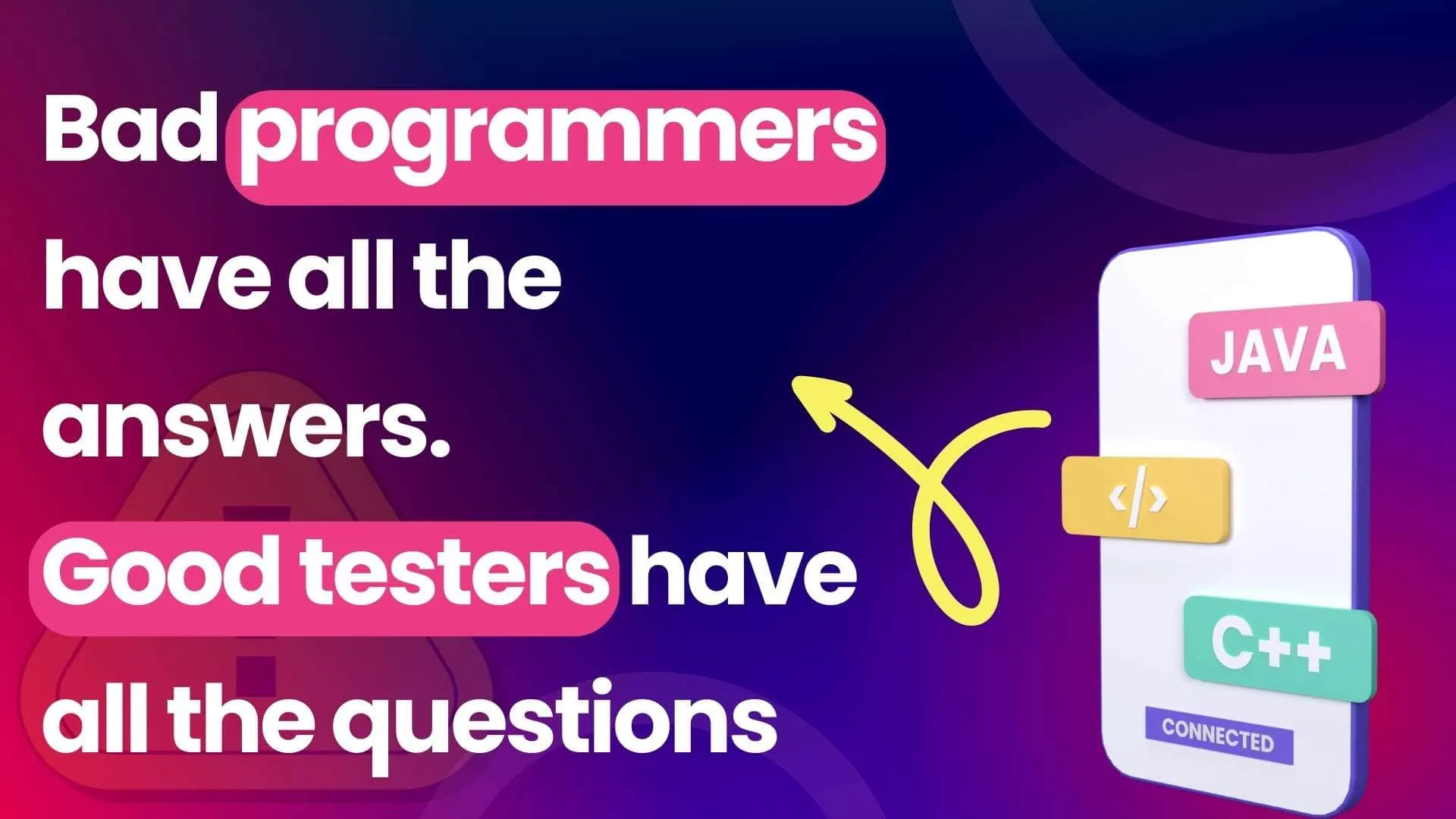 Bad programmers have all the answers. Good testers have all the questions

JAVA

</>

C++

CONNECTED